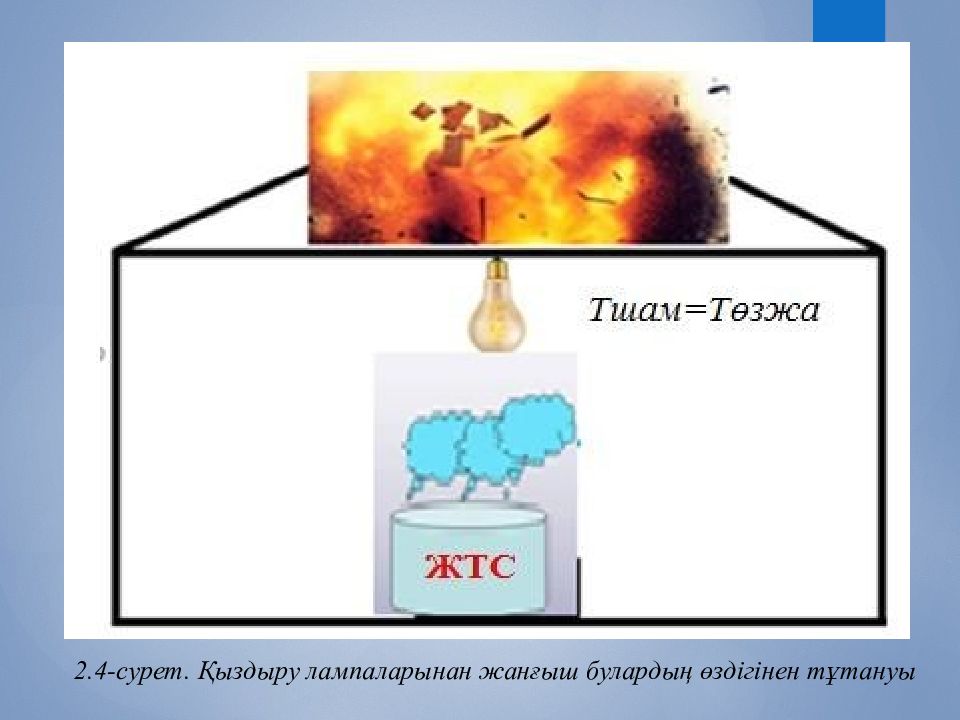 Тшам=Төзжа

ЖТС

2.4-сурет. Қыздыру лампаларынан жанғыш булардың өздігінен тұтануы